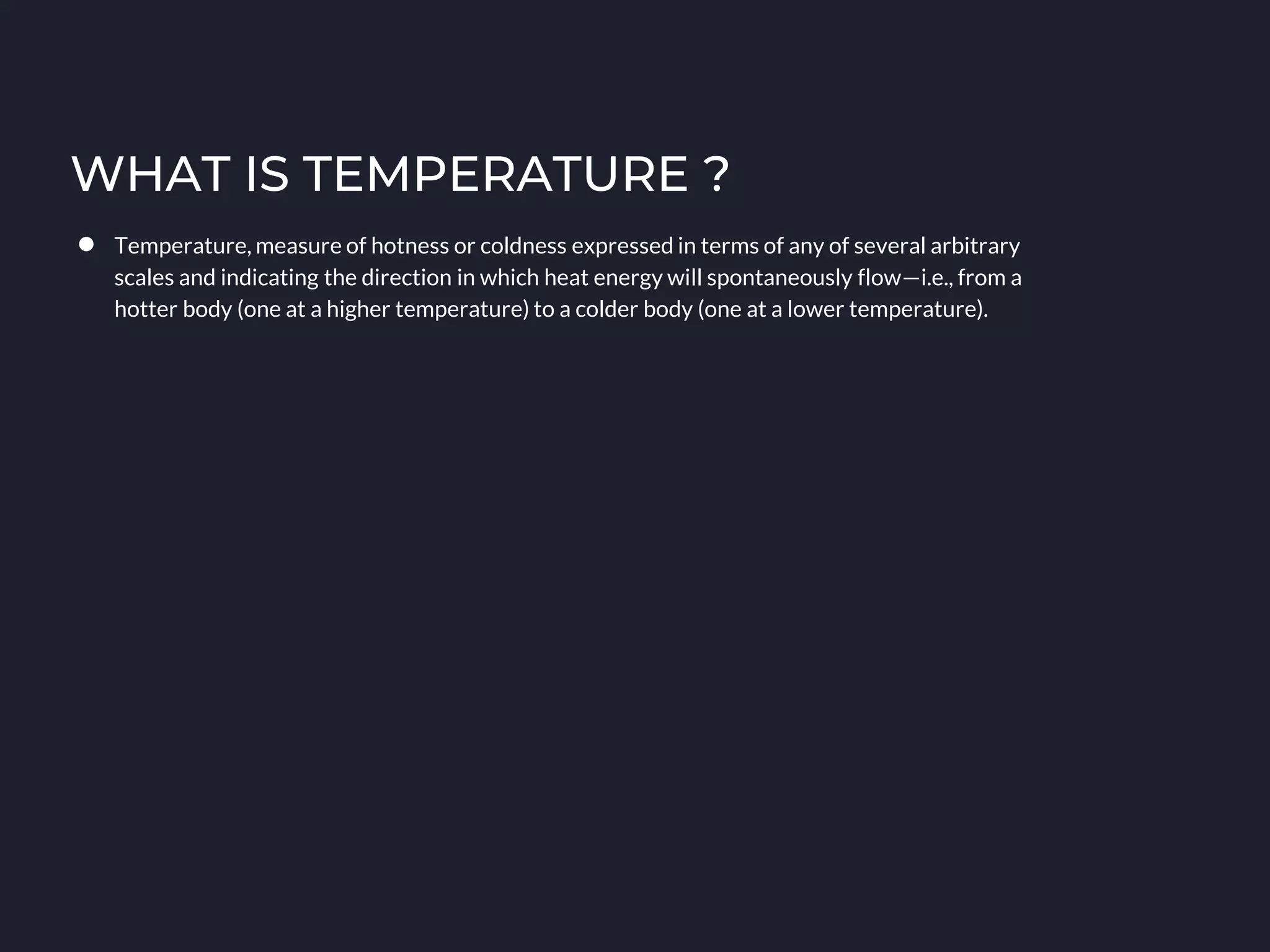 WHAT IS TEMPERATURE ?

● Temperature, measure of hotness or coldness expressed in terms of any of several arbitrary scales and indicating the direction in which heat energy will spontaneously flow—i.e., from a hotter body (one at a higher temperature) to a colder body (one at a lower temperature).